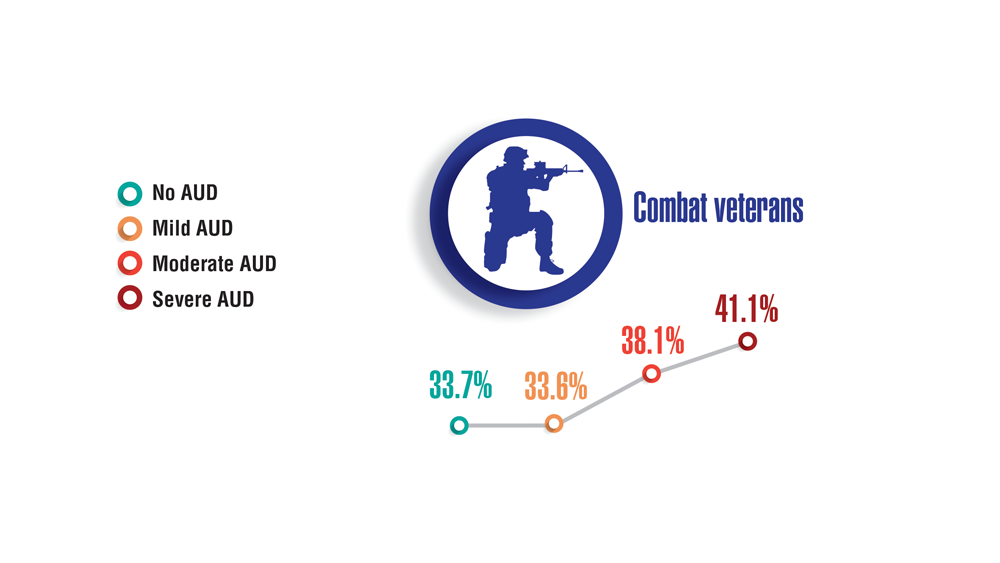 No AUD
Mild AUD
Moderate AUD
Severe AUD

Combat veterans

33.7%
33.6%
38.1%
41.1%